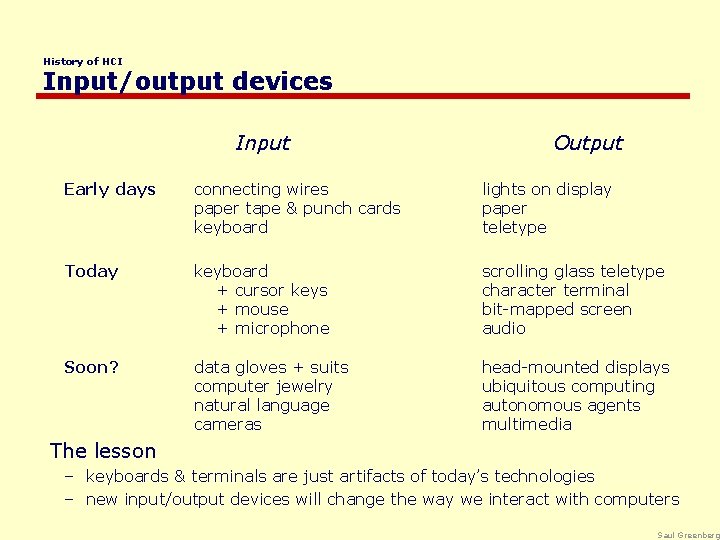 History of HCI
Input/output devices

| | Input | Output |
|---|---|---|
| Early days | connecting wires<br>paper tape & punch cards<br>keyboard | lights on display<br>paper<br>teletype |
| Today | keyboard<br>+ cursor keys<br>+ mouse<br>+ microphone | scrolling glass teletype<br>character terminal<br>bit-mapped screen<br>audio |
| Soon? | data gloves + suits<br>computer jewelry<br>natural language<br>cameras | head-mounted displays<br>ubiquitous computing<br>autonomous agents<br>multimedia |

The lesson
– keyboards & terminals are just artifacts of today's technologies
– new input/output devices will change the way we interact with computers

Saul Greenberg